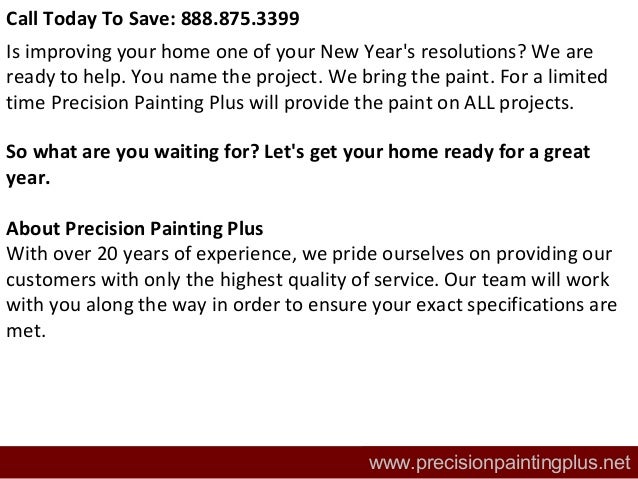 Call Today To Save: 888.875.3399

Is improving your home one of your New Year's resolutions? We are ready to help. You name the project. We bring the paint. For a limited time Precision Painting Plus will provide the paint on ALL projects.

So what are you waiting for? Let's get your home ready for a great year.

About Precision Painting Plus
With over 20 years of experience, we pride ourselves on providing our customers with only the highest quality of service. Our team will work with you along the way in order to ensure your exact specifications are met.

www.precisionpaintingplus.net